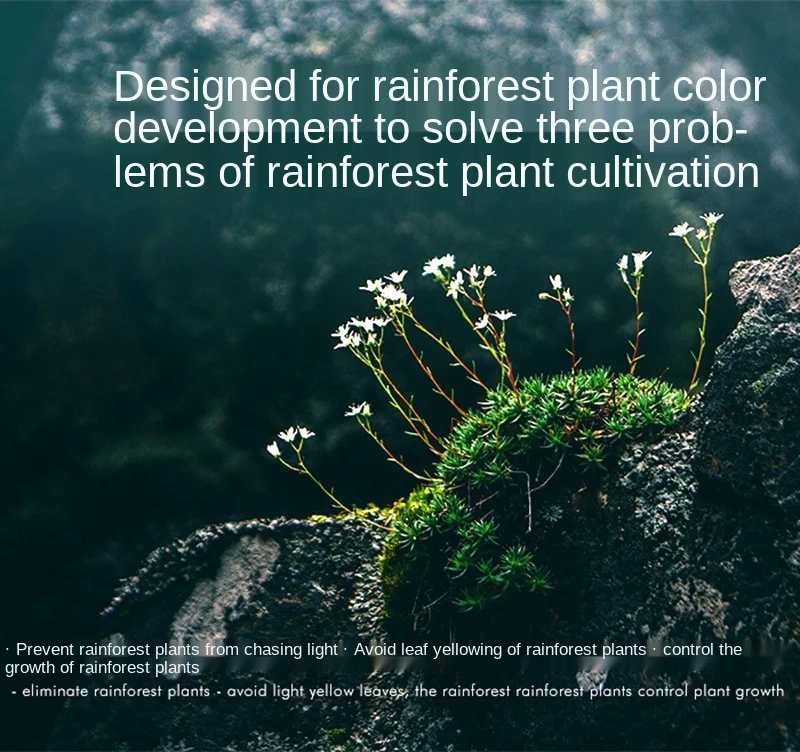 Designed for rainforest plant color development to solve three problems of rainforest plant cultivation

· Prevent rainforest plants from chasing light · Avoid leaf yellowing of rainforest plants · control the growth of rainforest plants

- eliminate rainforest plants - avoid light yellow leaves, the rainforest rainforest plants control plant growth